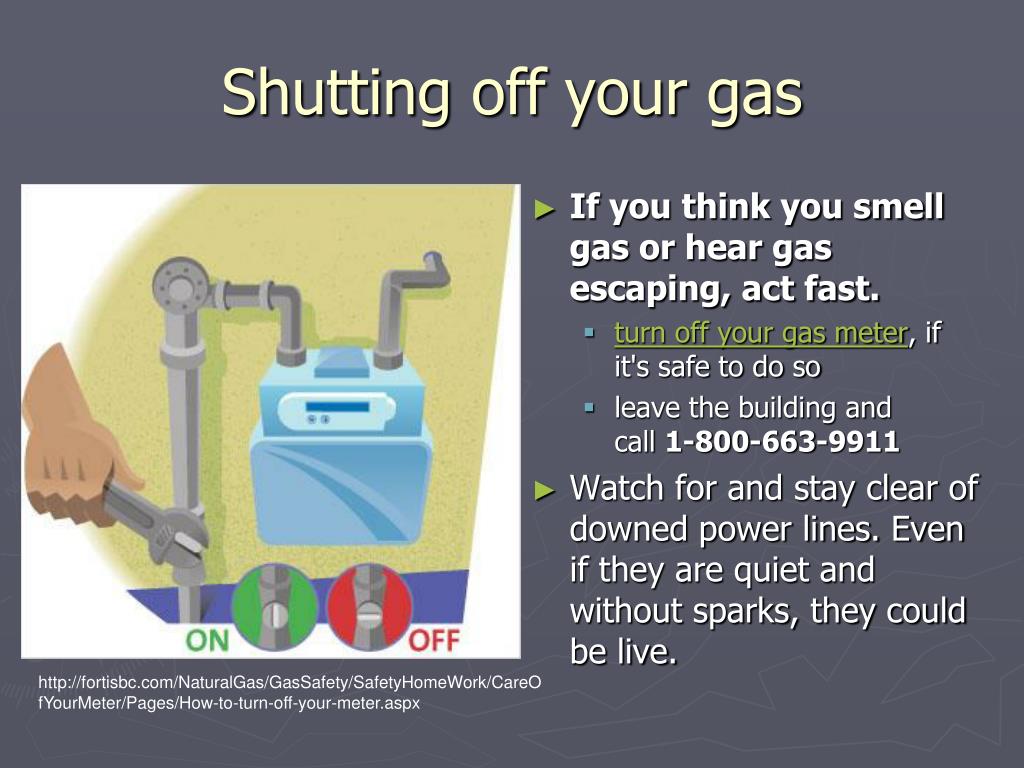 Shutting off your gas

ON OFF

http://fortisbc.com/NaturalGas/GasSafety/SafetyHomeWork/CareOfYourMeter/Pages/How-to-turn-off-your-meter.aspx

► If you think you smell gas or hear gas escaping, act fast.

▪ turn off your gas meter, if it's safe to do so

▪ leave the building and call 1-800-663-9911

► Watch for and stay clear of downed power lines. Even if they are quiet and without sparks, they could be live.